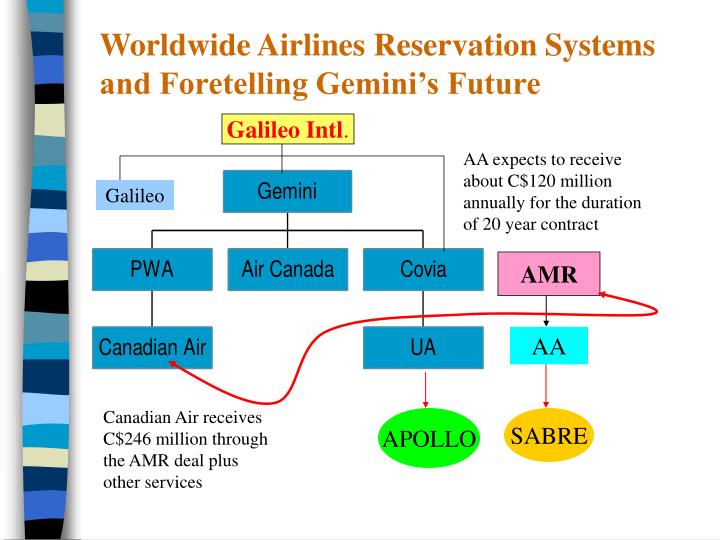 Worldwide Airlines Reservation Systems and Foretelling Gemini's Future

Galileo Intl.

AA expects to receive about C$120 million annually for the duration of 20 year contract

Galileo

Gemini

PWA

Air Canada

Covia

AMR

Canadian Air

UA

AA

Canadian Air receives C$246 million through the AMR deal plus other services

APOLLO

SABRE